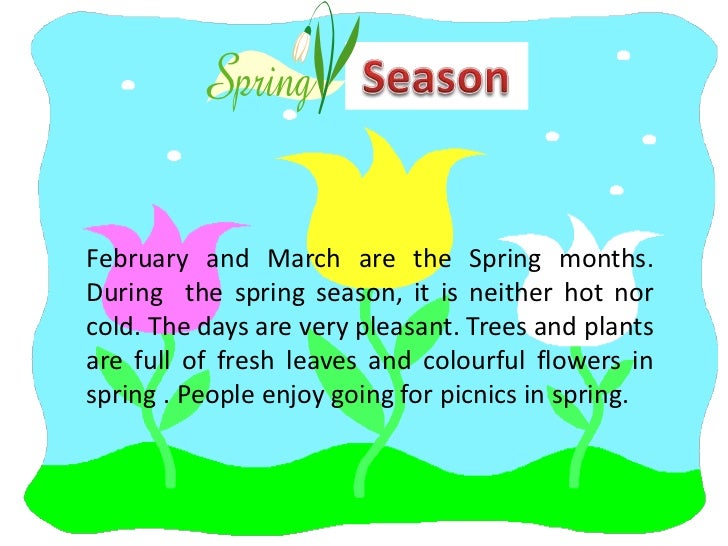 Spring Season

February and March are the Spring months. During the spring season, it is neither hot nor cold. The days are very pleasant. Trees and plants are full of fresh leaves and colourful flowers in spring . People enjoy going for picnics in spring.